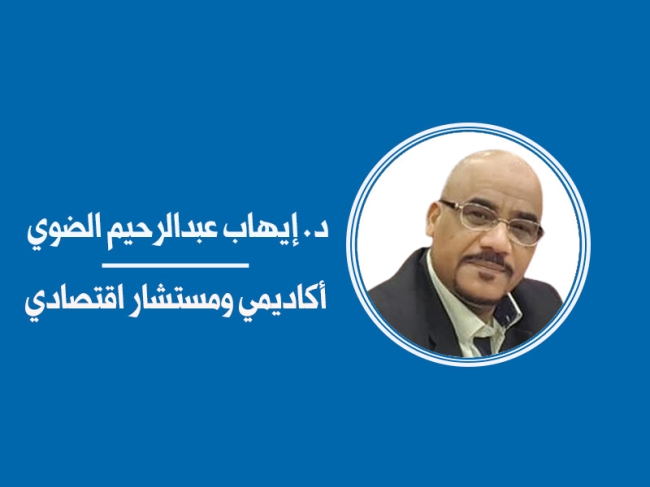 د. إيهاب عبدالرحيم الضوي

أكاديمي ومستشار اقتصادي